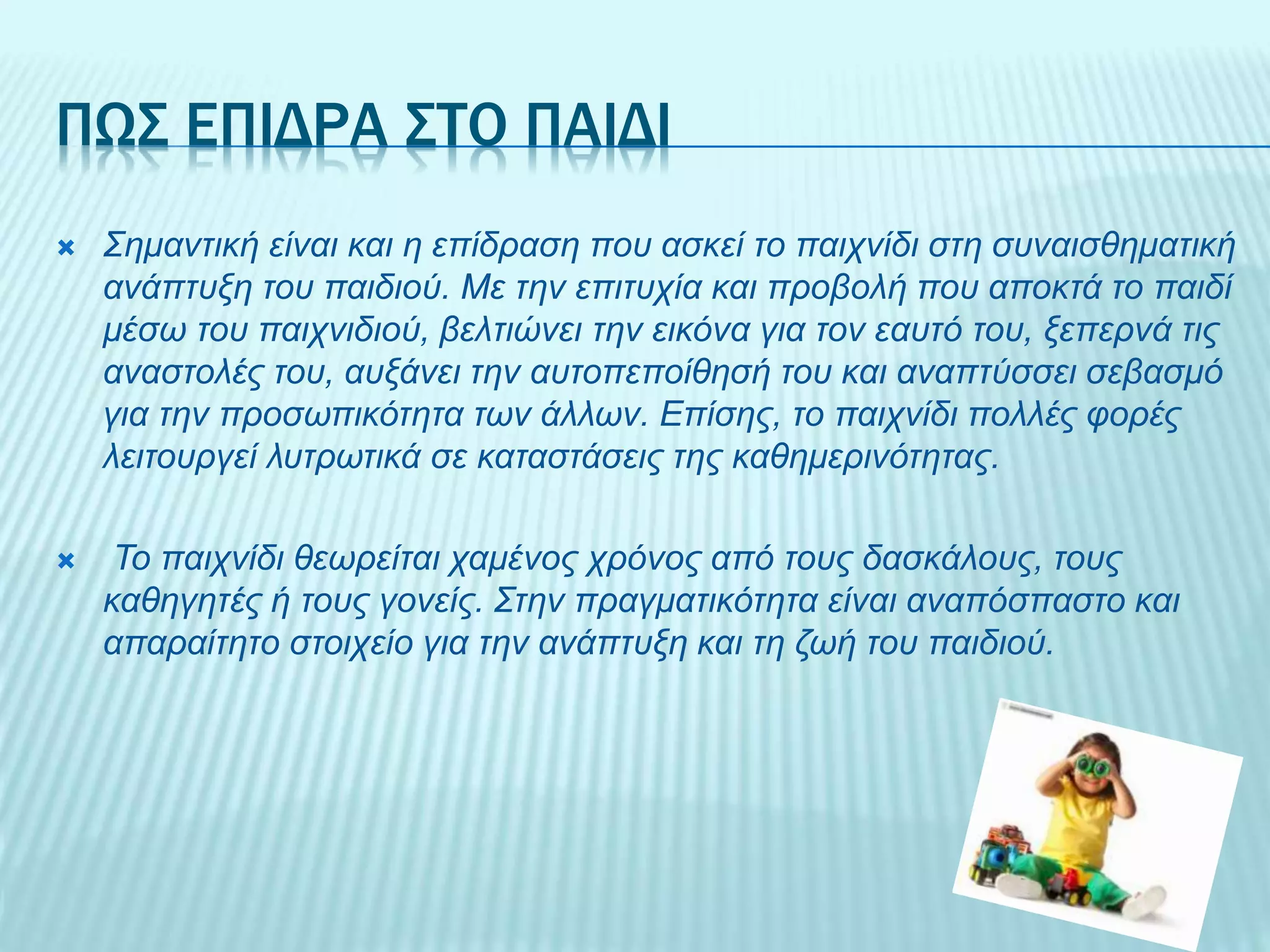 ΠΩΣ ΕΠΙΔΡΑ ΣΤΟ ΠΑΙΔΙ

Σημαντική είναι και η επίδραση που ασκεί το παιχνίδι στη συναισθηματική ανάπτυξη του παιδιού. Με την επιτυχία και προβολή που αποκτά το παιδί μέσω του παιχνιδιού, βελτιώνει την εικόνα για τον εαυτό του, ξεπερνά τις αναστολές του, αυξάνει την αυτοπεποίθησή του και αναπτύσσει σεβασμό για την προσωπικότητα των άλλων. Επίσης, το παιχνίδι πολλές φορές λειτουργεί λυτρωτικά σε καταστάσεις της καθημερινότητας.

Το παιχνίδι θεωρείται χαμένος χρόνος από τους δασκάλους, τους καθηγητές ή τους γονείς. Στην πραγματικότητα είναι αναπόσπαστο και απαραίτητο στοιχείο για την ανάπτυξη και τη ζωή του παιδιού.